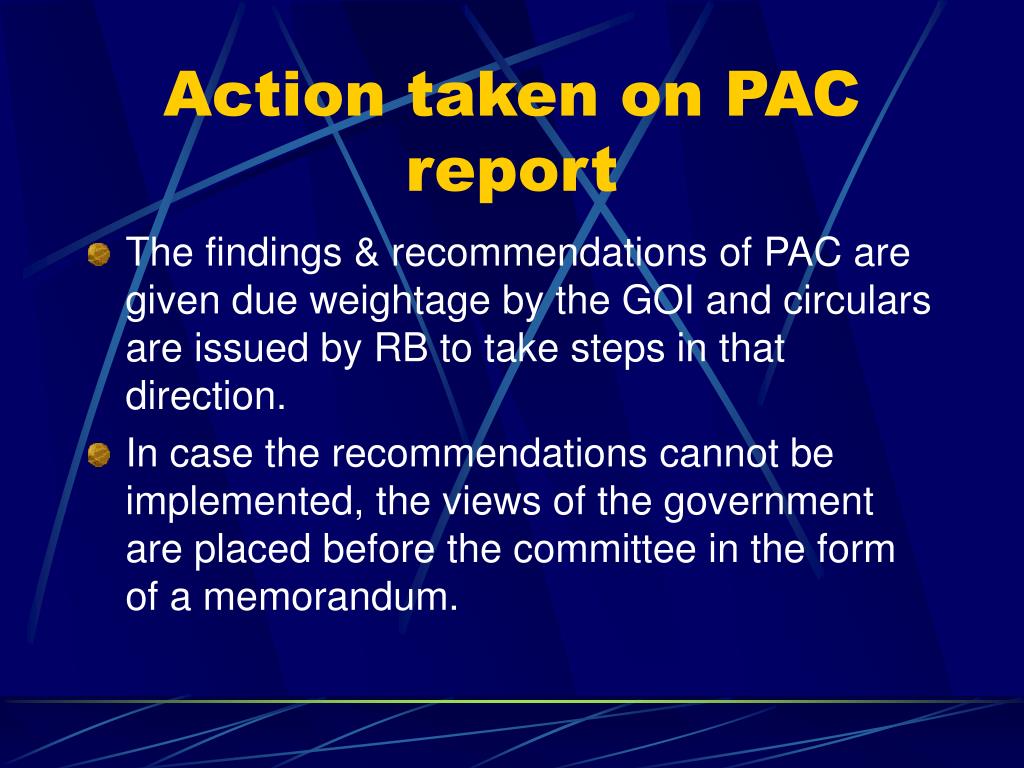 Action taken on PAC report

The findings & recommendations of PAC are given due weightage by the GOI and circulars are issued by RB to take steps in that direction.

In case the recommendations cannot be implemented, the views of the government are placed before the committee in the form of a memorandum.